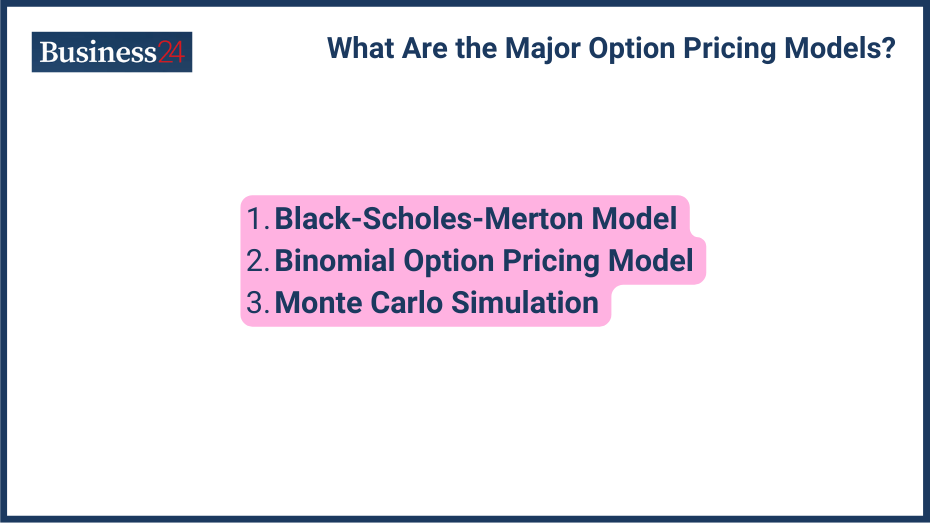 Business24

What Are the Major Option Pricing Models?

1. Black-Scholes-Merton Model
2. Binomial Option Pricing Model
3. Monte Carlo Simulation